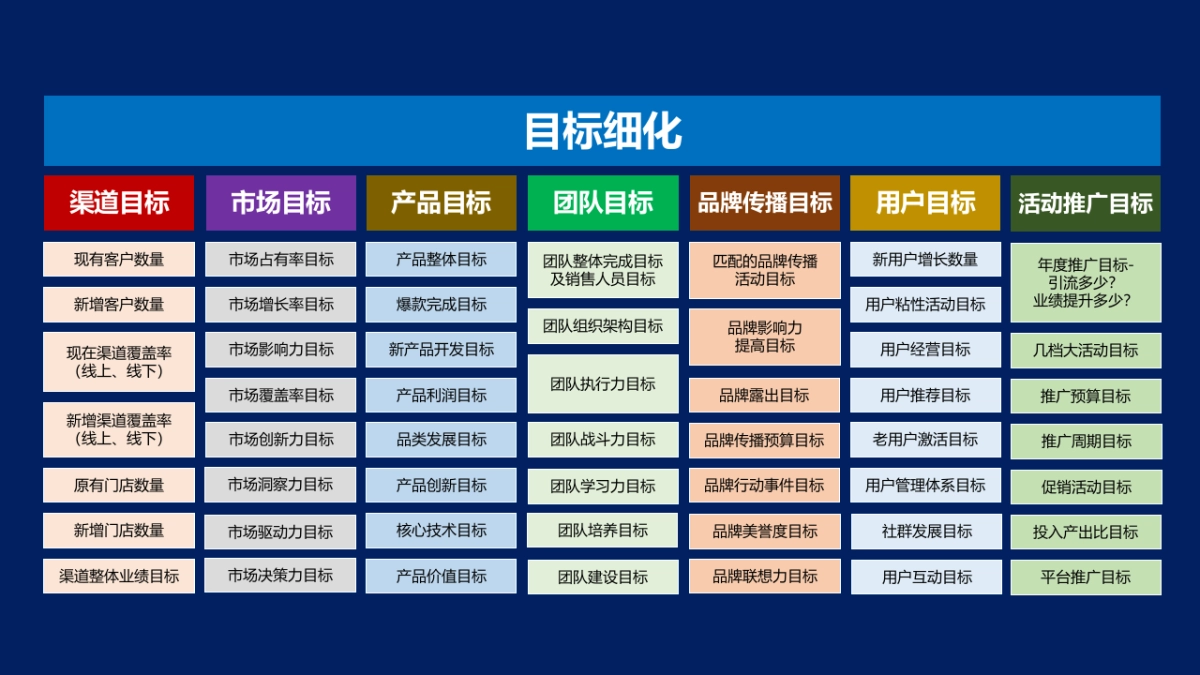 目标细化

渠道目标

现有客户数量

新增客户数量

现在渠道覆盖率（线上、线下）

新增渠道覆盖率（线上、线下）

原有门店数量

新增门店数量

渠道整体业绩目标

市场目标

市场占有率目标

市场增长率目标

市场影响力目标

市场覆盖率目标

市场创新力目标

市场洞察力目标

市场驱动力目标

市场决策力目标

产品目标

产品整体目标

爆款完成目标

新产品开发目标

产品利润目标

品类发展目标

产品创新目标

核心技术目标

产品价值目标

团队目标

团队整体完成目标及销售人员目标

团队组织架构目标

团队执行力目标

团队战斗力目标

团队学习力目标

团队培养目标

团队建设目标

品牌传播目标

匹配的品牌传播活动目标

品牌影响力提高目标

品牌露出目标

品牌传播预算目标

品牌行动事件目标

品牌美誉度目标

品牌联想力目标

用户目标

新用户增长数量

用户粘性活动目标

用户经营目标

用户推荐目标

老用户激活目标

用户管理体系目标

社群发展目标

用户互动目标

活动推广目标

年度推广目标-引流多少？业绩提升多少？

几档大活动目标

推广预算目标

推广周期目标

促销活动目标

投入产出比目标

平台推广目标